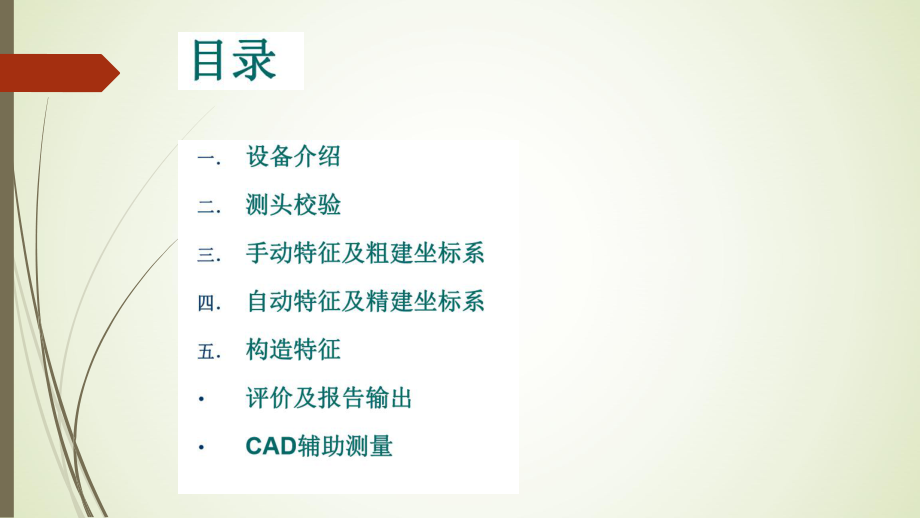 目录

一. 设备介绍

二. 测头校验

三. 手动特征及粗建坐标系

四. 自动特征及精建坐标系

五. 构造特征

• 评价及报告输出

• CAD辅助测量